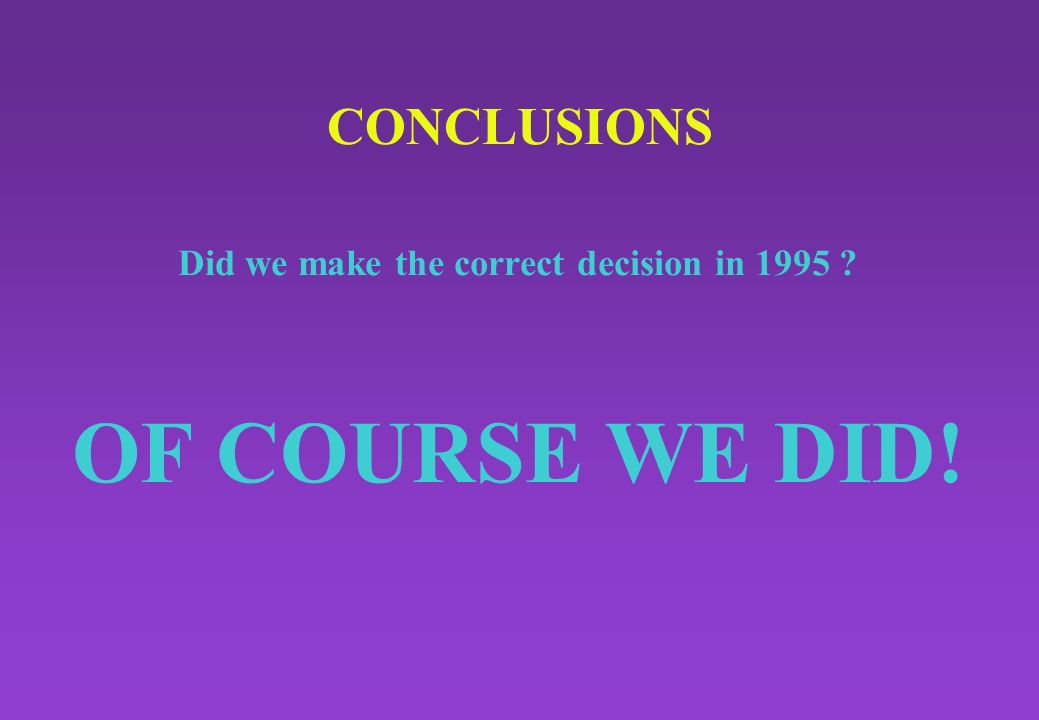 CONCLUSIONS

Did we make the correct decision in 1995 ?

OF COURSE WE DID!